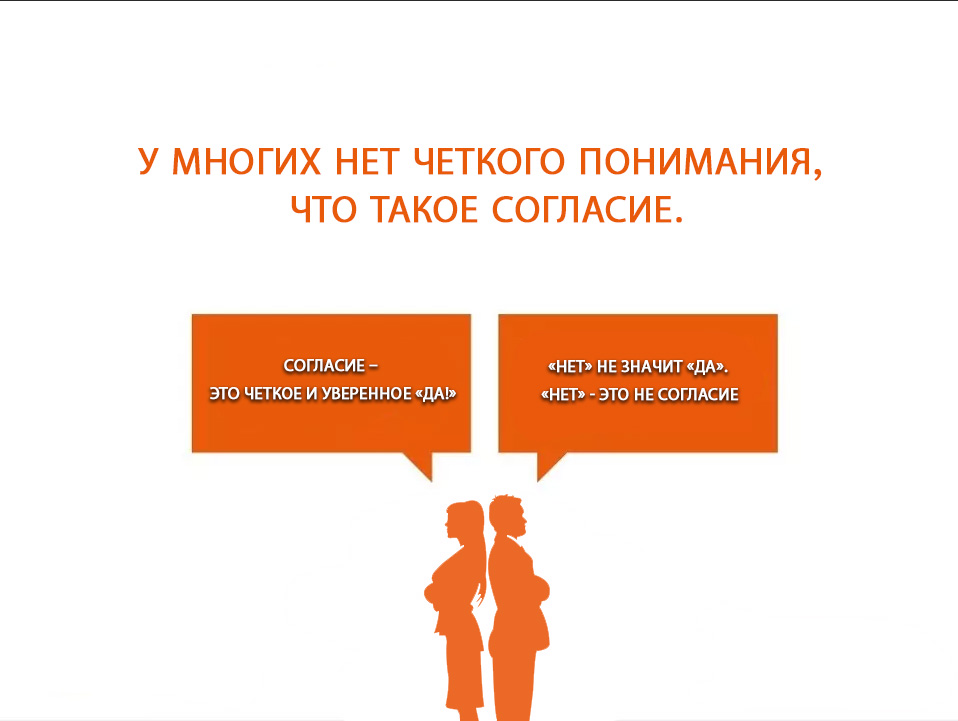 У МНОГИХ НЕТ ЧЕТКОГО ПОНИМАНИЯ, ЧТО ТАКОЕ СОГЛАСИЕ.

СОГЛАСИЕ – ЭТО ЧЕТКОЕ И УВЕРЕННОЕ «ДА!»

«НЕТ» НЕ ЗНАЧИТ «ДА». «НЕТ» - ЭТО НЕ СОГЛАСИЕ